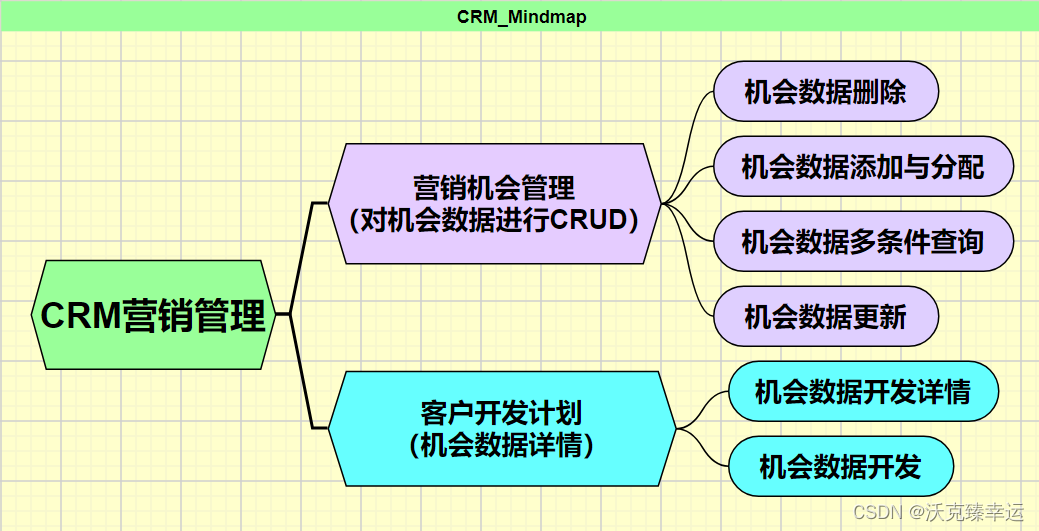 CRM_Mindmap

CRM营销管理

营销机会管理
(对机会数据进行CRUD)

机会数据删除

机会数据添加与分配

机会数据多条件查询

机会数据更新

客户开发计划
(机会数据详情)

机会数据开发详情

机会数据开发

CSDN @沃克臻幸运